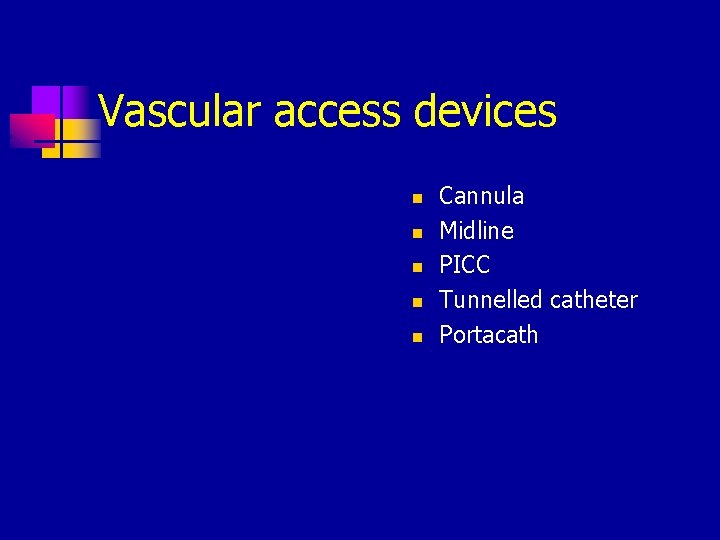 Vascular access devices

- Cannula
- Midline
- PICC
- Tunnelled catheter
- Portacath